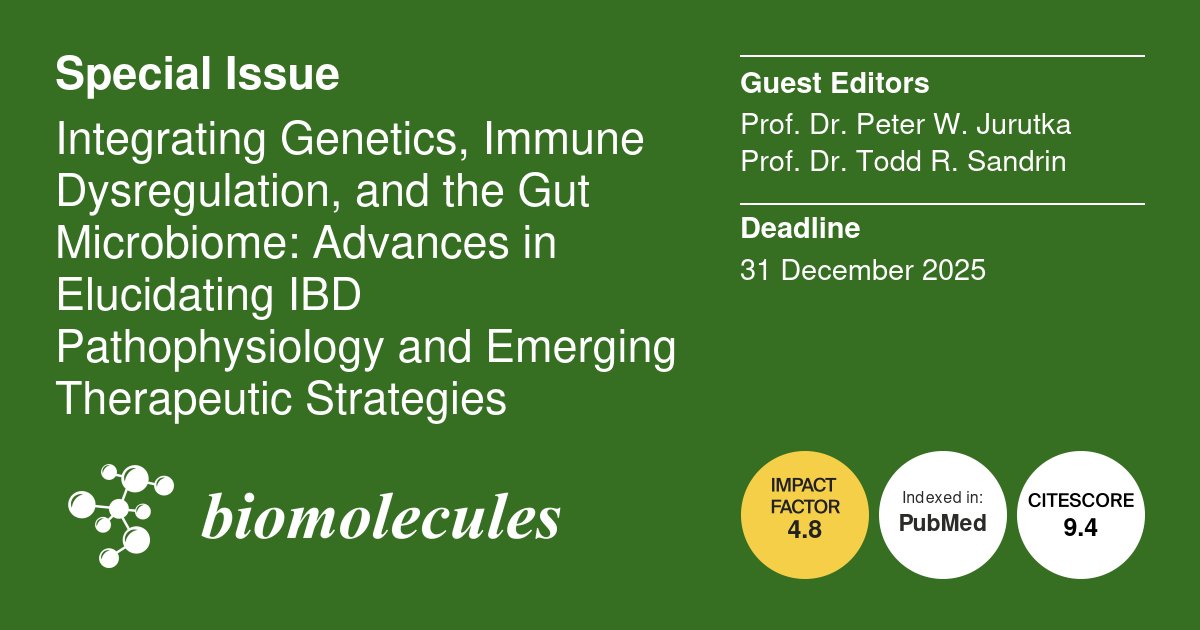 Special Issue

Integrating Genetics, Immune Dysregulation, and the Gut Microbiome: Advances in Elucidating IBD Pathophysiology and Emerging Therapeutic Strategies

biomolecules

Guest Editors
Prof. Dr. Peter W. Jurutka
Prof. Dr. Todd R. Sandrin

Deadline
31 December 2025

IMPACT FACTOR
4.8

Indexed in:
PubMed

CITESCORE
9.4